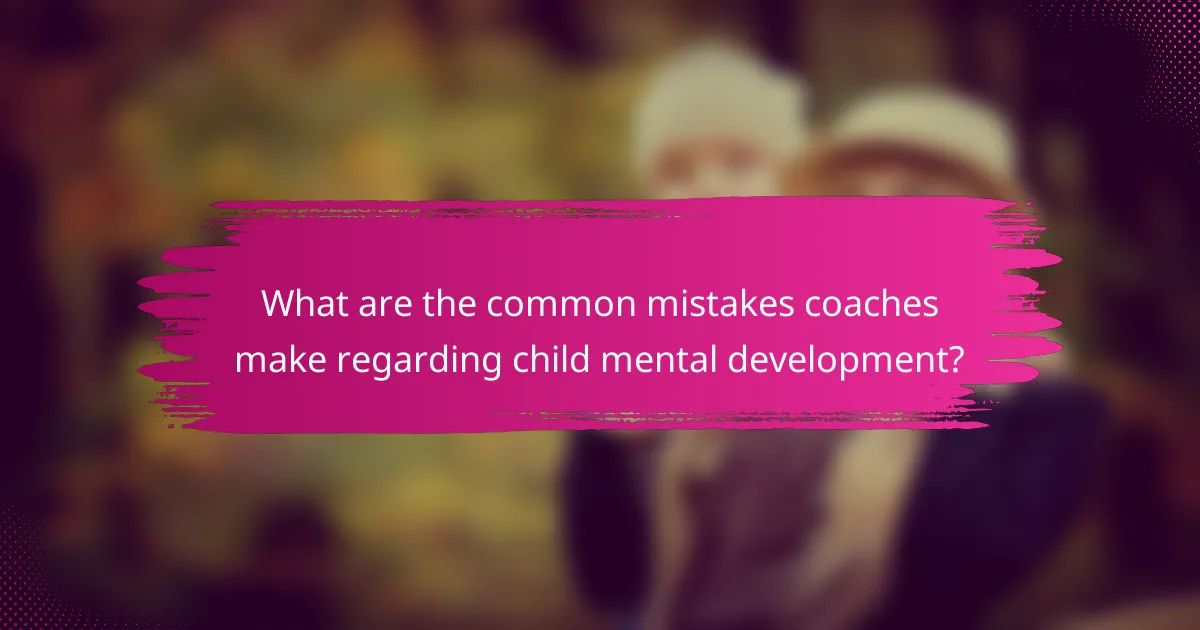 What are the common mistakes coaches make regarding child mental development?